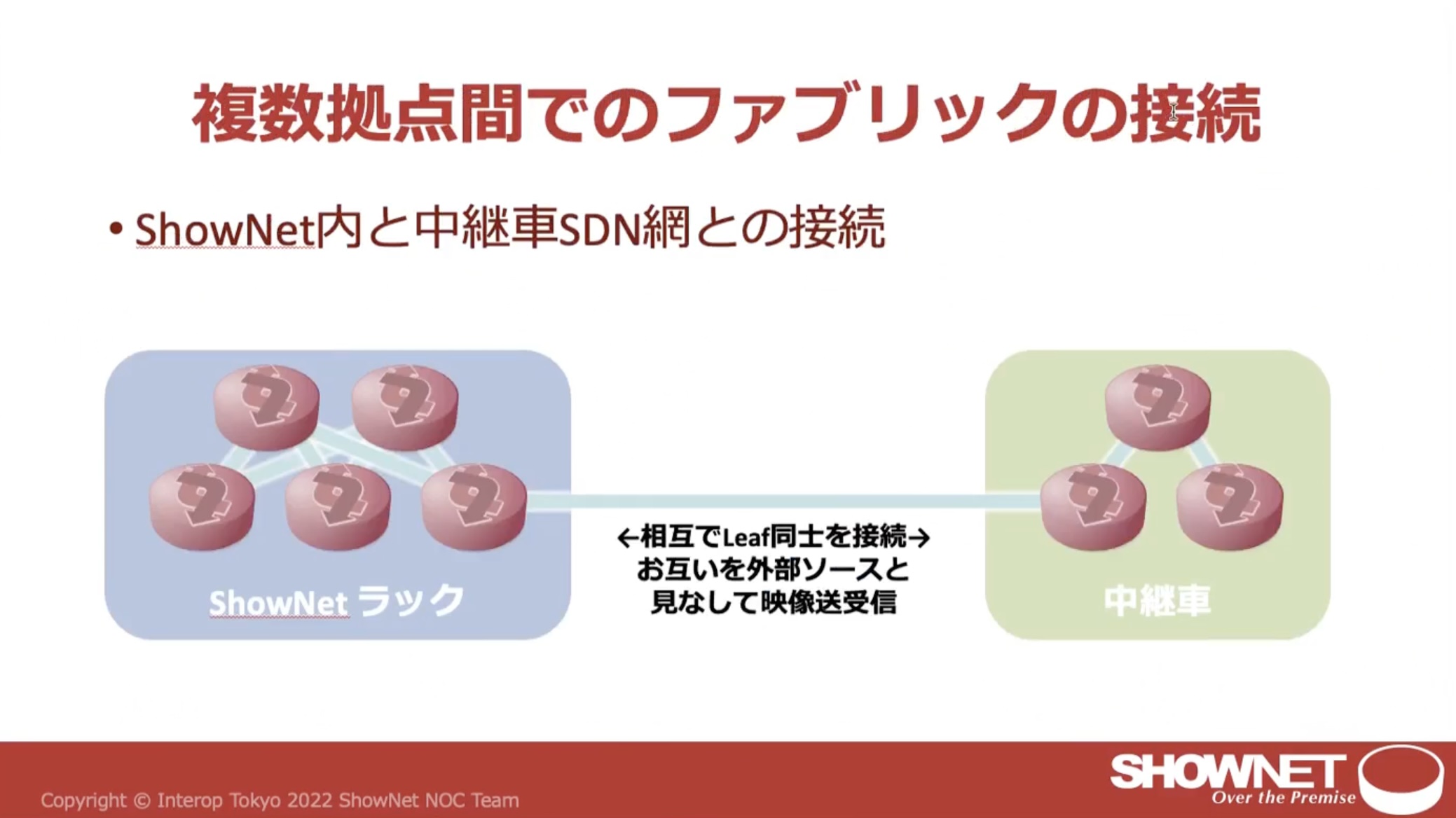 複数拠点間でのファブリックの接続

• ShowNet内と中継車SDN網との接続

ShowNet ラック

←相互でLeaf同士を接続→
お互いを外部ソースと
見なして映像送受信

中継車

Copyright © Interop Tokyo 2022 ShowNet NOC Team

SHOWNET
Over the Premise